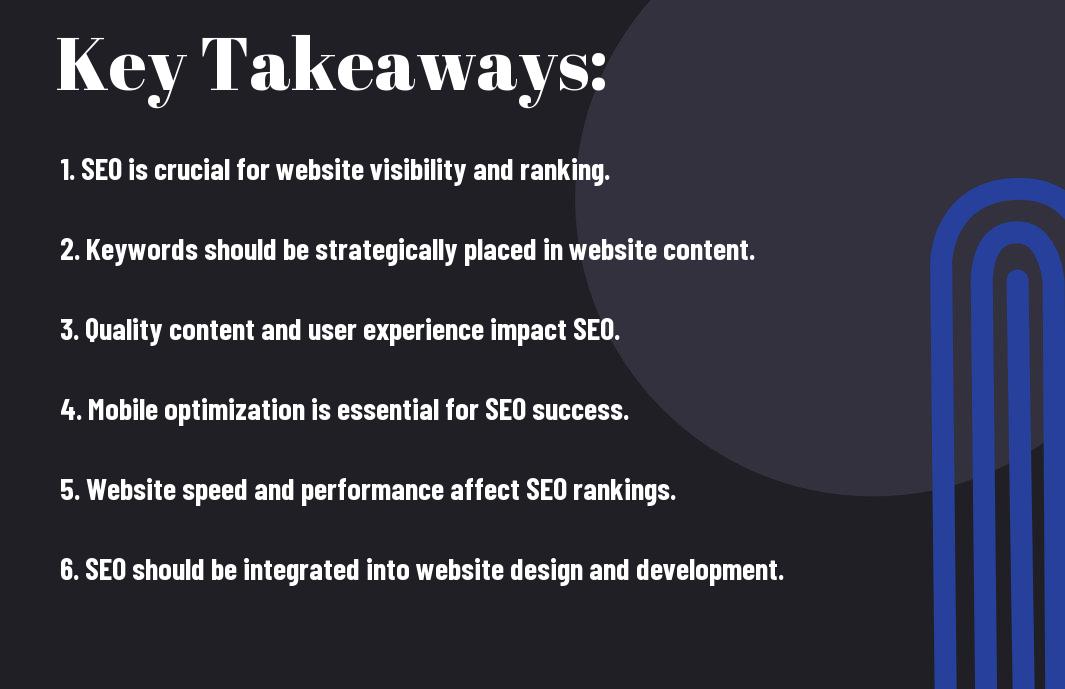 Key Takeaways:

1. SEO is crucial for website visibility and ranking.

2. Keywords should be strategically placed in website content.

3. Quality content and user experience impact SEO.

4. Mobile optimization is essential for SEO success.

5. Website speed and performance affect SEO rankings.

6. SEO should be integrated into website design and development.